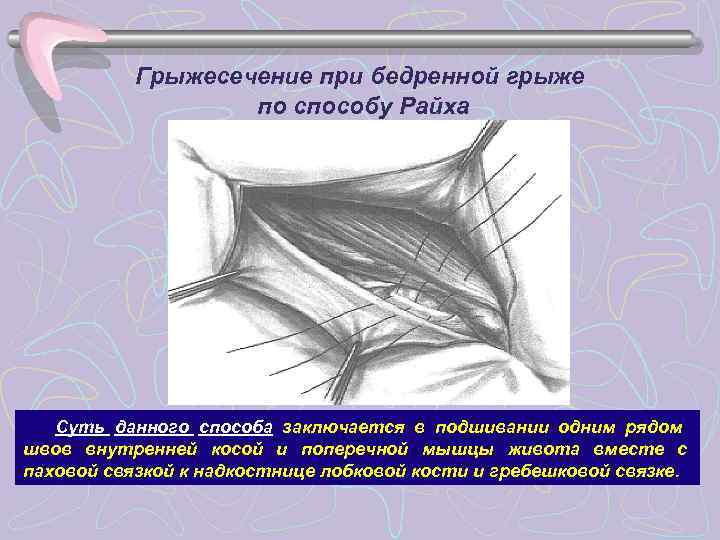 Грыжесечение при бедренной грыже по способу Райха

Суть данного способа заключается в подшивании одним рядом швов внутренней косой и поперечной мышцы живота вместе с паховой связкой к надкостнице лобковой кости и гребешковой связке.